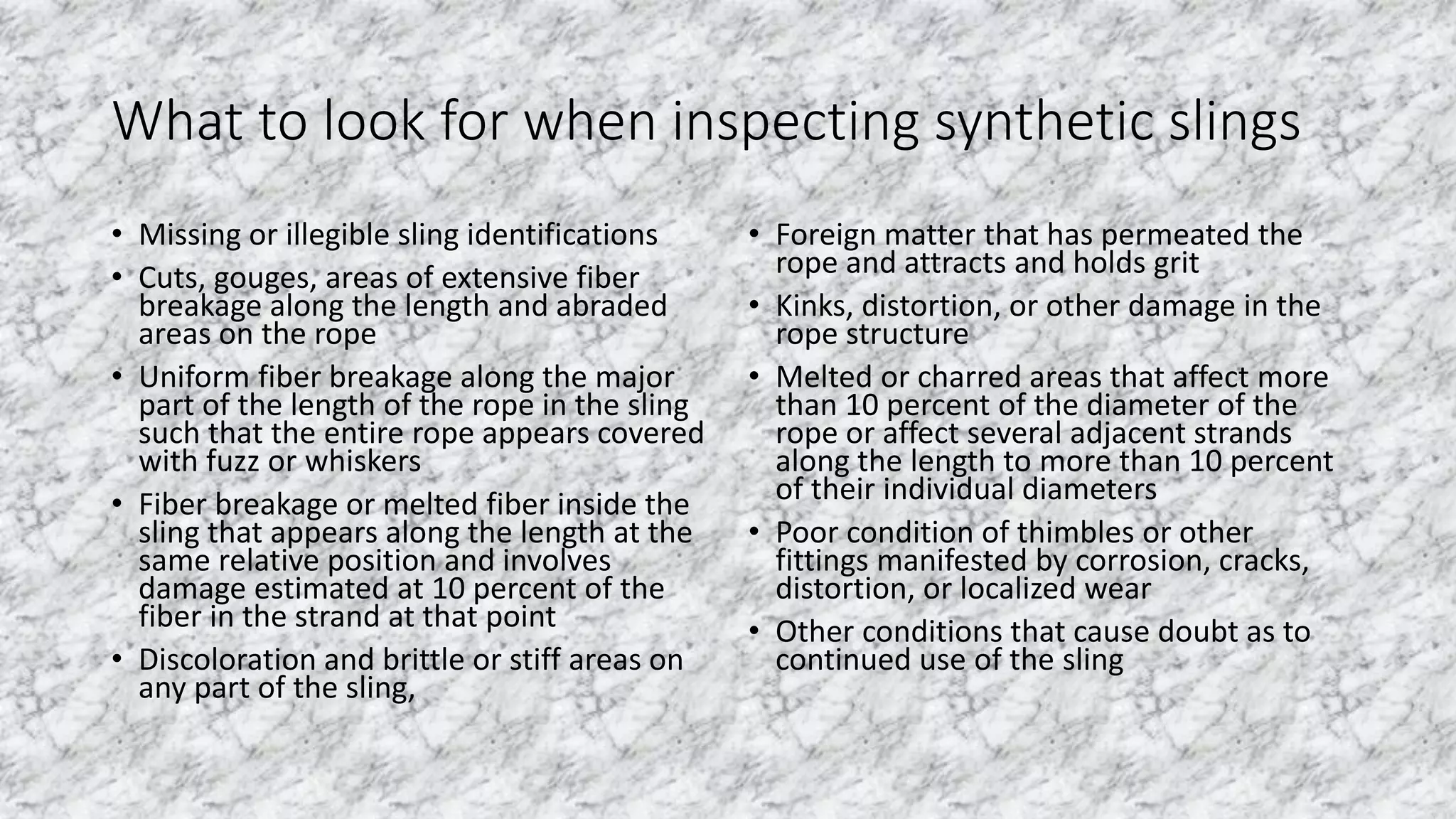 What to look for when inspecting synthetic slings

• Missing or illegible sling identifications
• Cuts, gouges, areas of extensive fiber breakage along the length and abraded areas on the rope
• Uniform fiber breakage along the major part of the length of the rope in the sling such that the entire rope appears covered with fuzz or whiskers
• Fiber breakage or melted fiber inside the sling that appears along the length at the same relative position and involves damage estimated at 10 percent of the fiber in the strand at that point
• Discoloration and brittle or stiff areas on any part of the sling,

• Foreign matter that has permeated the rope and attracts and holds grit
• Kinks, distortion, or other damage in the rope structure
• Melted or charred areas that affect more than 10 percent of the diameter of the rope or affect several adjacent strands along the length to more than 10 percent of their individual diameters
• Poor condition of thimbles or other fittings manifested by corrosion, cracks, distortion, or localized wear
• Other conditions that cause doubt as to continued use of the sling